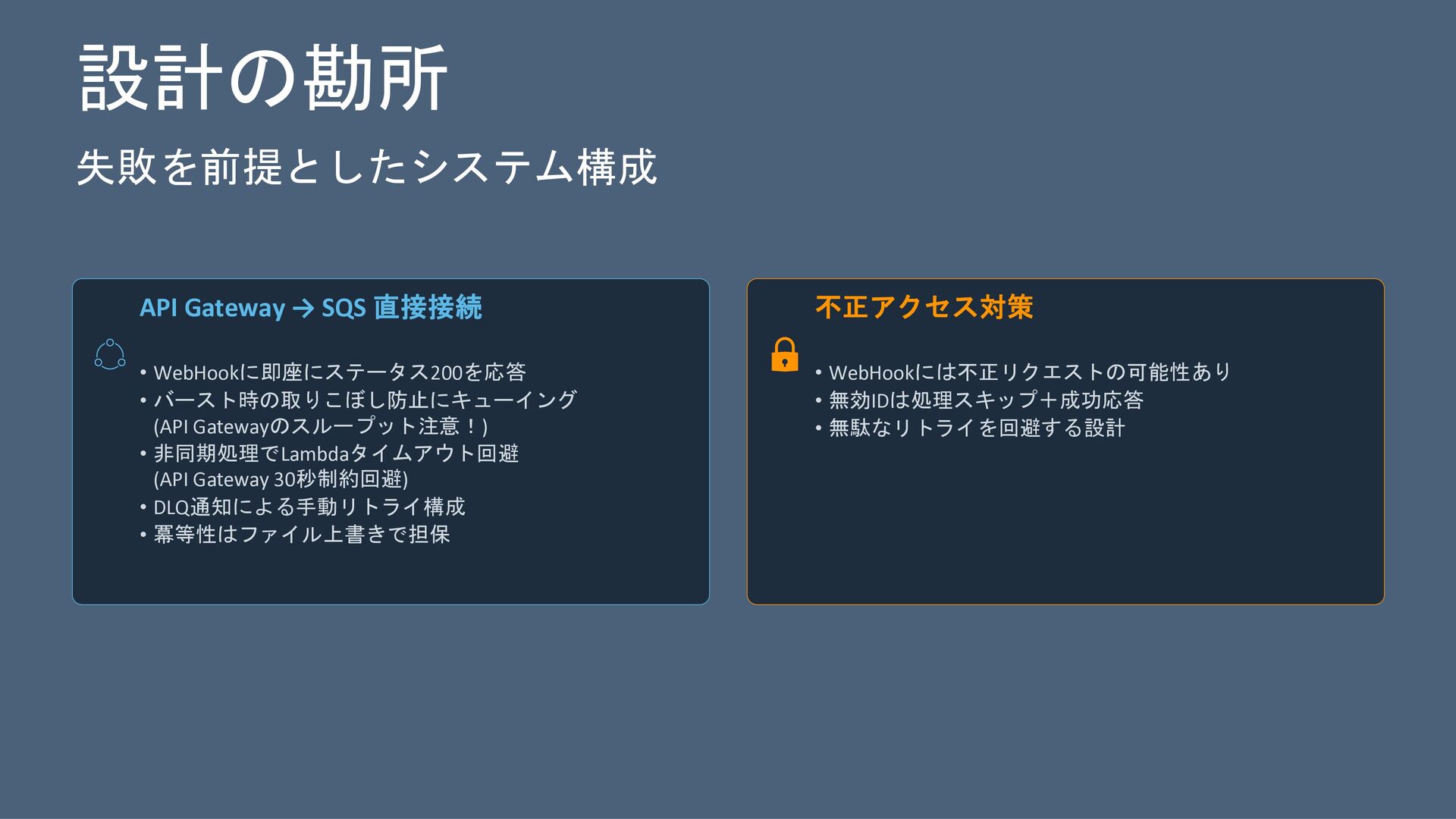 設計の勘所

失敗を前提としたシステム構成

API Gateway → SQS 直接接続

• WebHookに即座にステータス200を応答
• バースト時の取りこぼし防止にキューイング (API Gatewayのスループット注意！)
• 非同期処理でLambdaタイムアウト回避 (API Gateway 30秒制約回避)
• DLQ通知による手動リトライ構成
• 冪等性はファイル上書きで担保

不正アクセス対策

• WebHookには不正リクエストの可能性あり
• 無効IDは処理スキップ＋成功応答
• 無駄なリトライを回避する設計